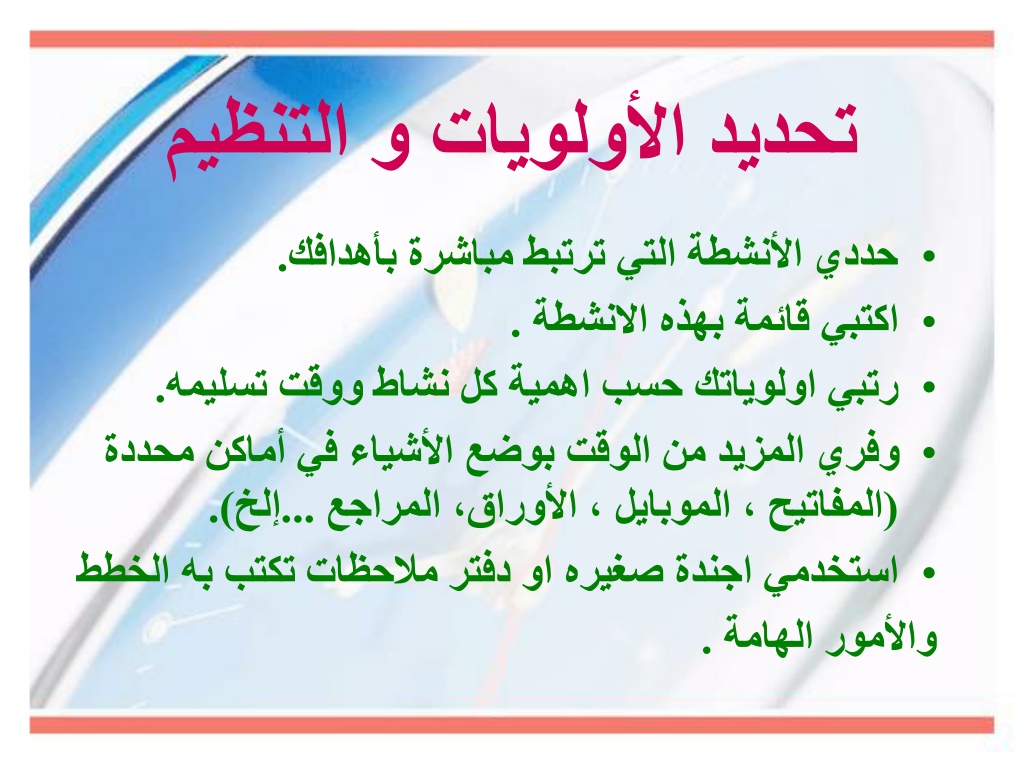 تحديد الأولويات و التنظيم

• حددي الأنشطة التي ترتبط مباشرة بأهدافك.
• اكتبي قائمة بهذه الانشطة .
• رتبي اولوياتك حسب اهمية كل نشاط ووقت تسليمه.
• وفري المزيد من الوقت بوضع الأشياء في أماكن محددة (المفاتيح ، الموبايل ، الأوراق، المراجع ...إلخ).
• استخدمي اجندة صغيره او دفتر ملاحظات تكتب به الخطط والأمور الهامة .